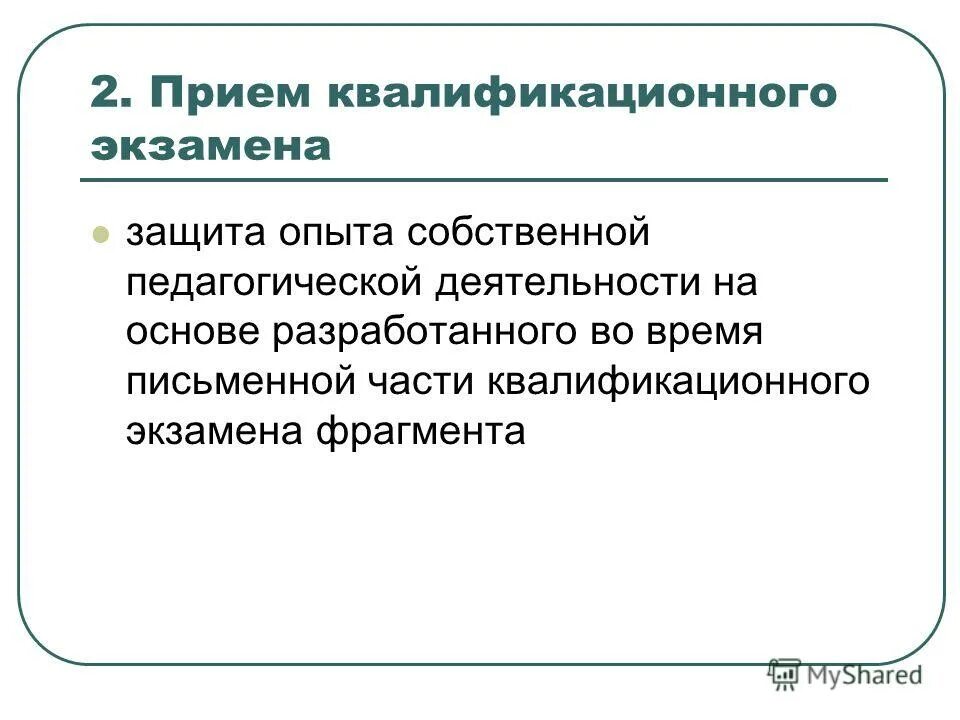 2. Прием квалификационного экзамена

защита опыта собственной педагогической деятельности на основе разработанного во время письменной части квалификационного экзамена фрагмента

MyShared